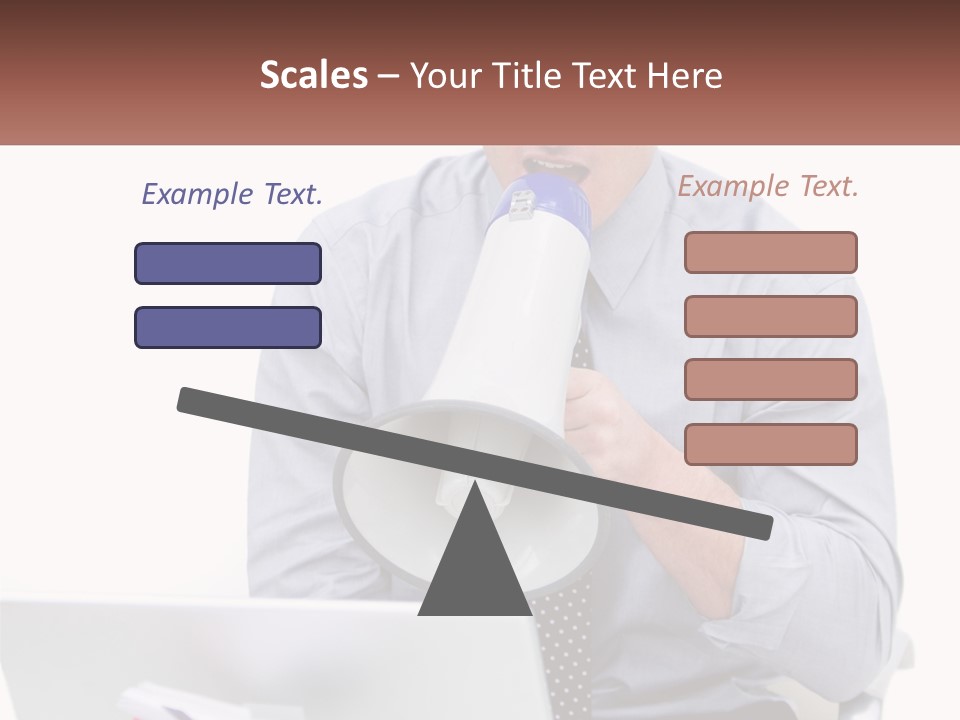 Scales – Your Title Text Here

Example Text.

Example Text.